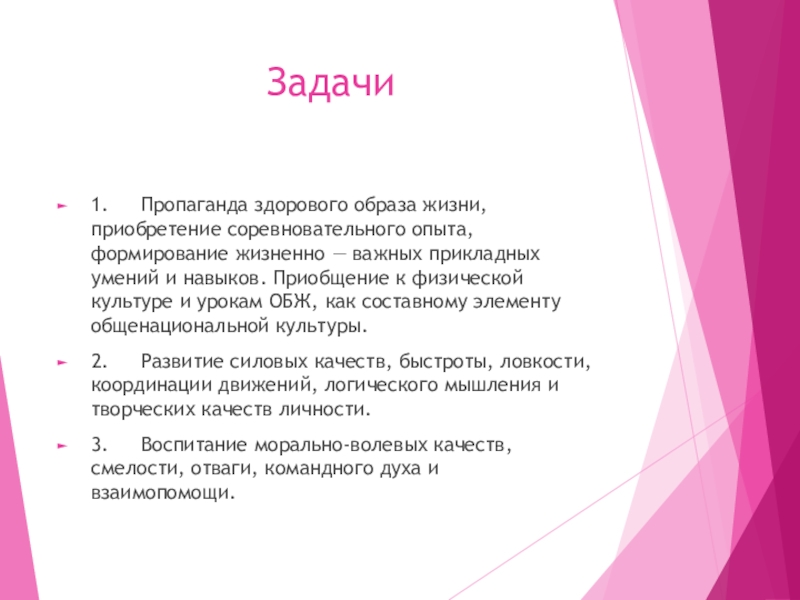 Задачи

1. Пропаганда здорового образа жизни, приобретение соревновательного опыта, формирование жизненно — важных прикладных умений и навыков. Приобщение к физической культуре и урокам ОБЖ, как составному элементу общенациональной культуры.

2. Развитие силовых качеств, быстроты, ловкости, координации движений, логического мышления и творческих качеств личности.

3. Воспитание морально-волевых качеств, смелости, отваги, командного духа и взаимопомощи.